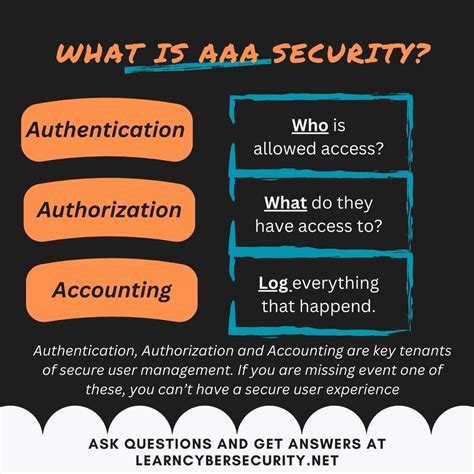 WHAT IS AAA SECURITY?

Authentication

Who is allowed access?

Authorization

What do they have access to?

Accounting

Log everything that happend.

Authentication, Authorization and Accounting are key tenants of secure user management. If you are missing event one of these, you can't have a secure user experience

ASK QUESTIONS AND GET ANSWERS AT LEARNCYBERSECURITY.NET